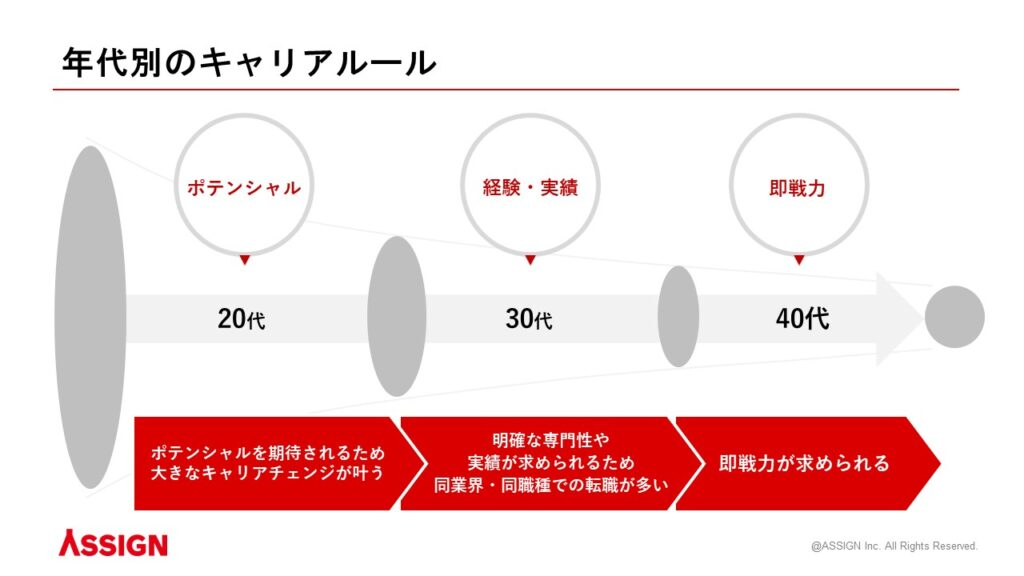 年代別のキャリアルール

ポテンシャル

経験・実績

即戦力

20代

30代

40代

ポテンシャルを期待されるため
大きなキャリアチェンジが叶う

明確な専門性や
実績が求められるため
同業界・同職種での転職が多い

即戦力が求められる

ASSIGN

@ASSIGN Inc. All Rights Reserved.